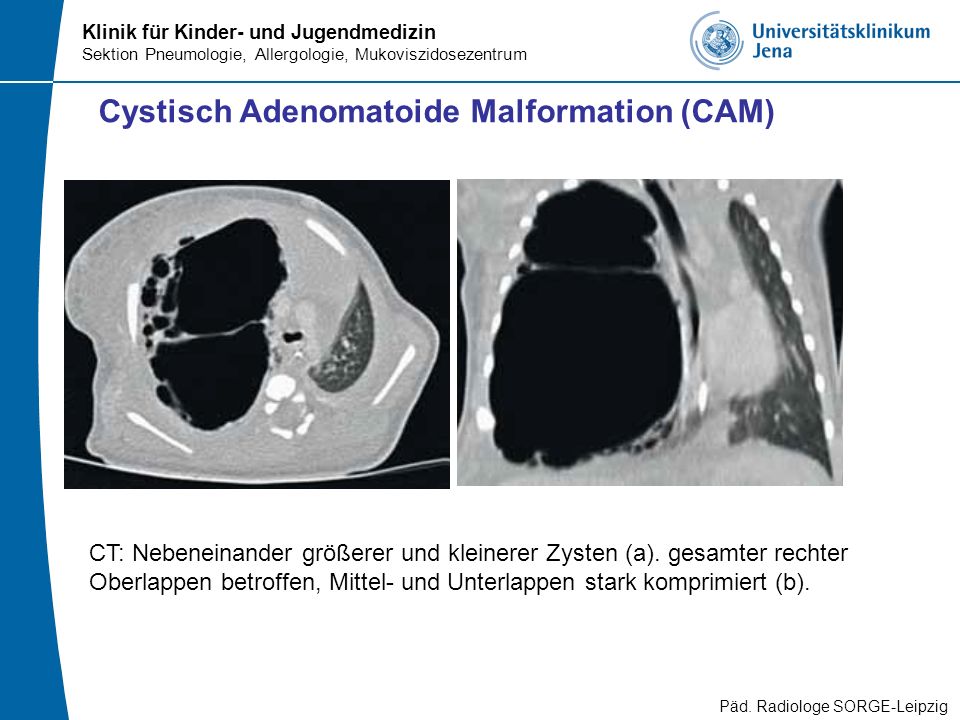 Klinik für Kinder- und Jugendmedizin
Sektion Pneumologie, Allergologie, Mukoviszidosezentrum

Universitätsklinikum Jena

Cystisch Adenomatoide Malformation (CAM)

CT: Nebeneinander größerer und kleinerer Zysten (a). gesamter rechter Oberlappen betroffen, Mittel- und Unterlappen stark komprimiert (b).

Päd. Radiologe SORGE-Leipzig